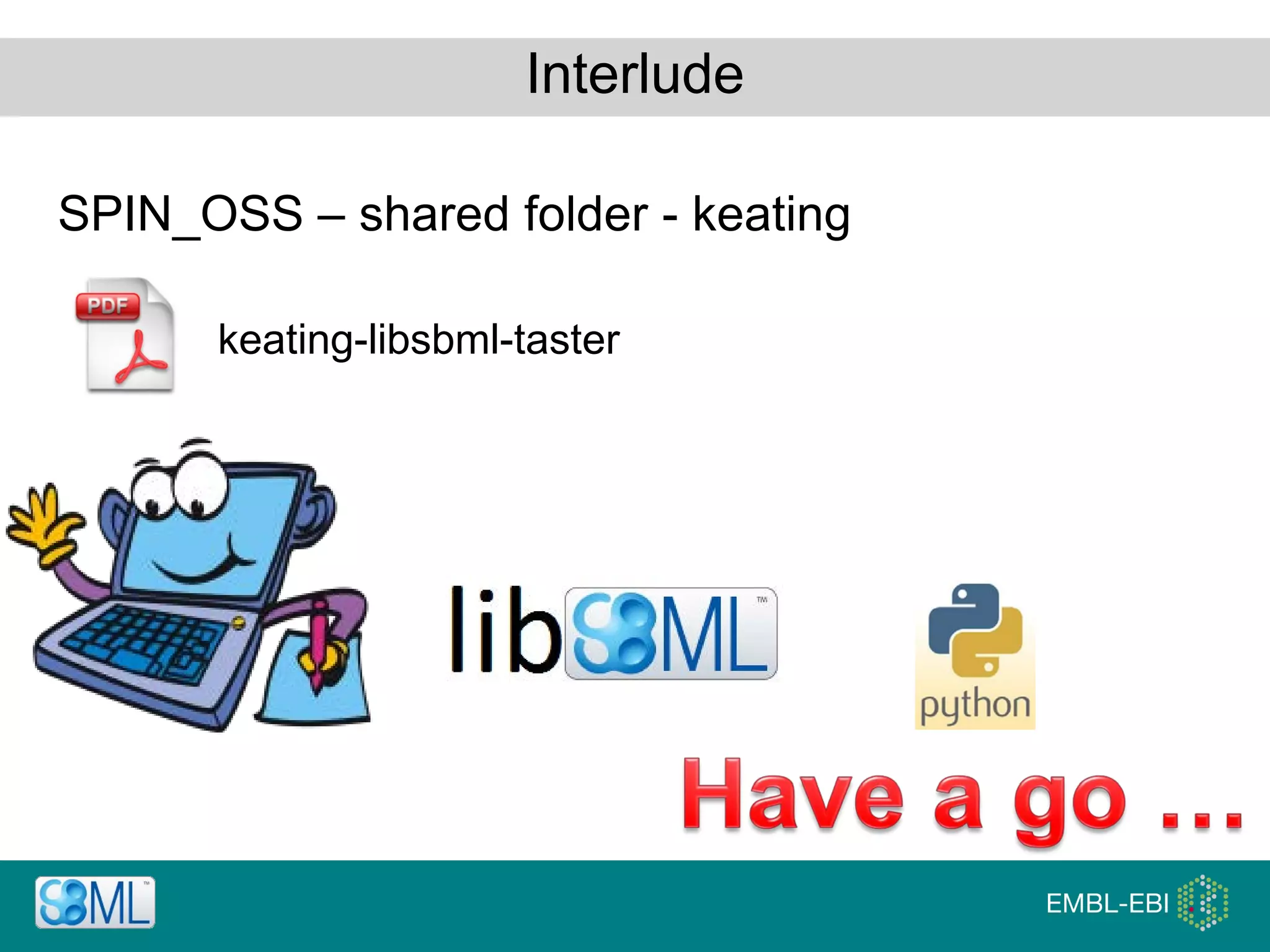 Interlude

SPIN_OSS – shared folder - keating

PDF

keating-libsbml-taster

libSBML TM

python

Have a go …

SBML TM

EMBL-EBI